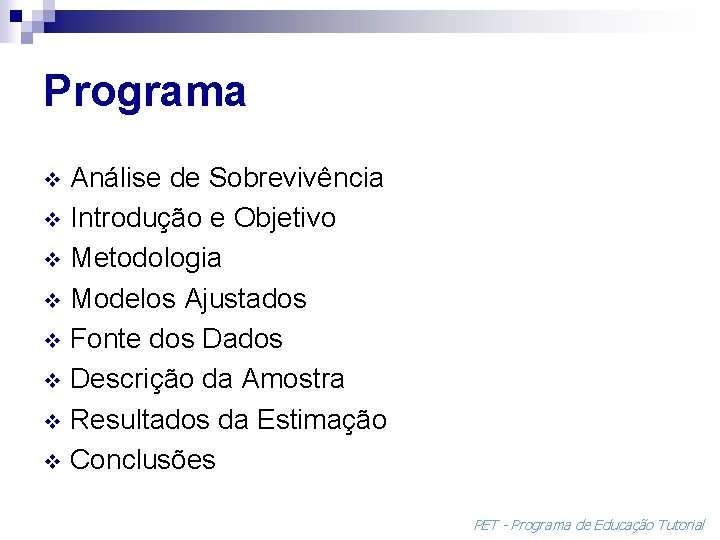 Programa

❖ Análise de Sobrevivência
❖ Introdução e Objetivo
❖ Metodologia
❖ Modelos Ajustados
❖ Fonte dos Dados
❖ Descrição da Amostra
❖ Resultados da Estimação
❖ Conclusões

PET - Programa de Educação Tutorial